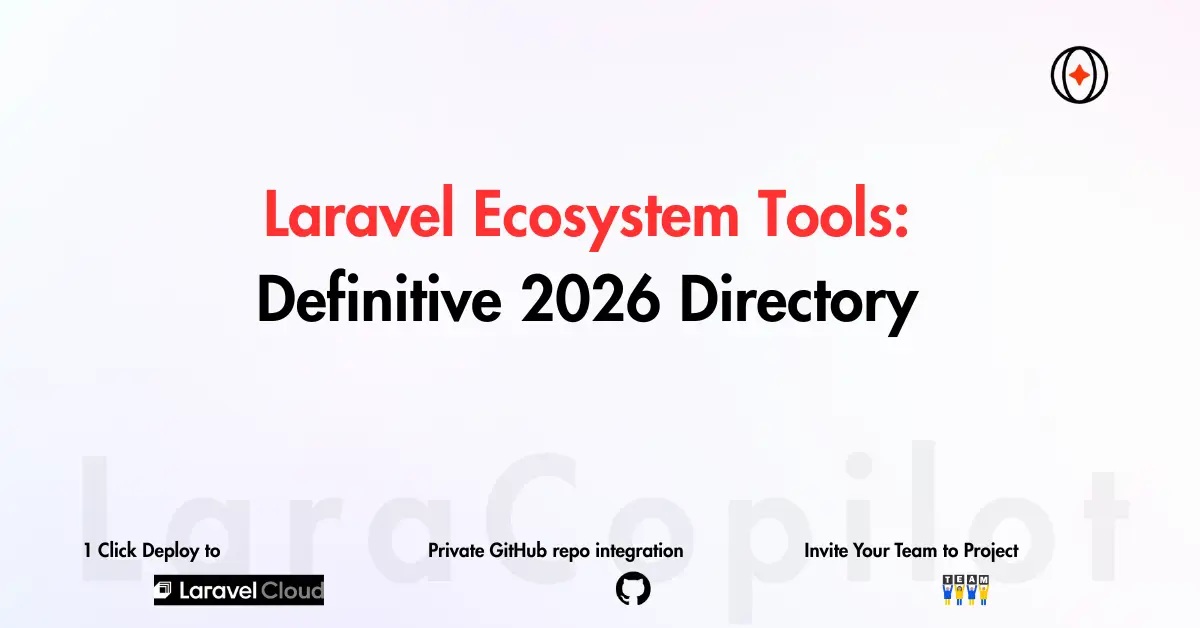 Laravel Ecosystem Tools:
Definitive 2026 Directory

LaraCopilot

1 Click Deploy to
Laravel Cloud

Private GitHub repo integration

Invite Your Team to Project
TEAM